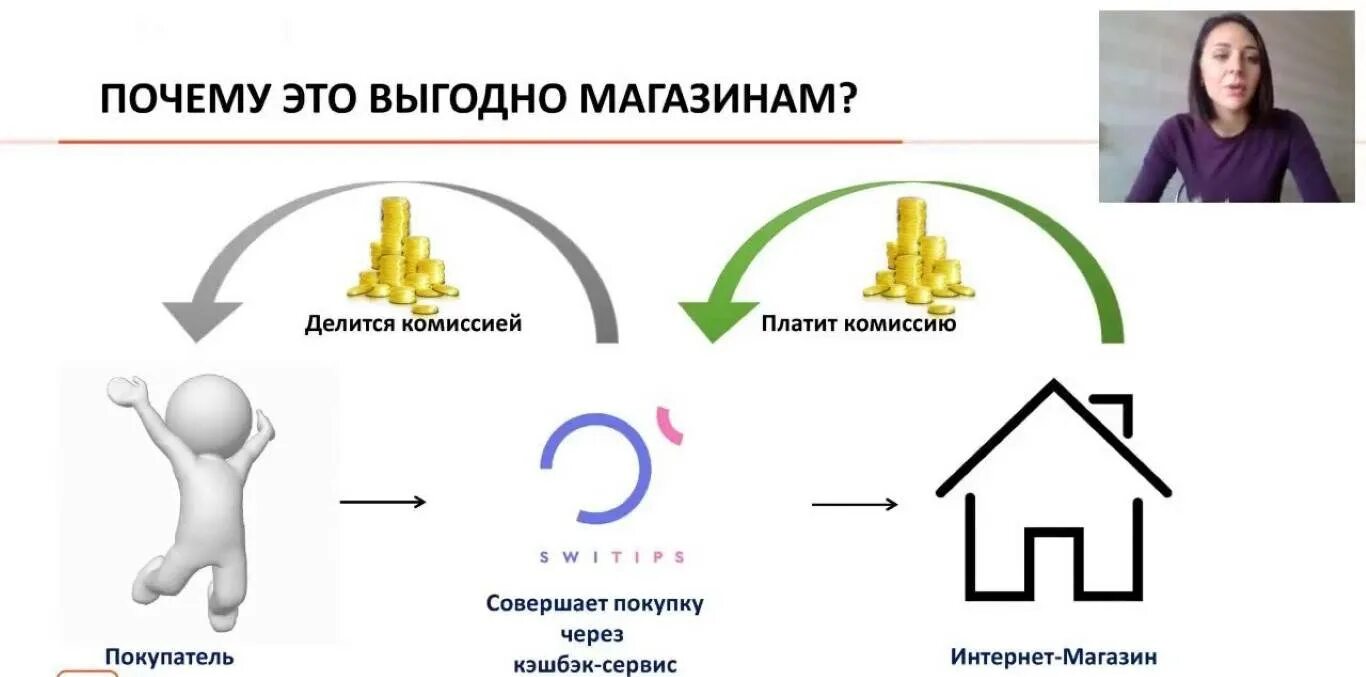 ПОЧЕМУ ЭТО ВЫГОДНО МАГАЗИНАМ?

Делится комиссией

Платит комиссию

SWITIPS

Покупатель

Совершает покупку через кэшбэк-сервис

Интернет-Магазин